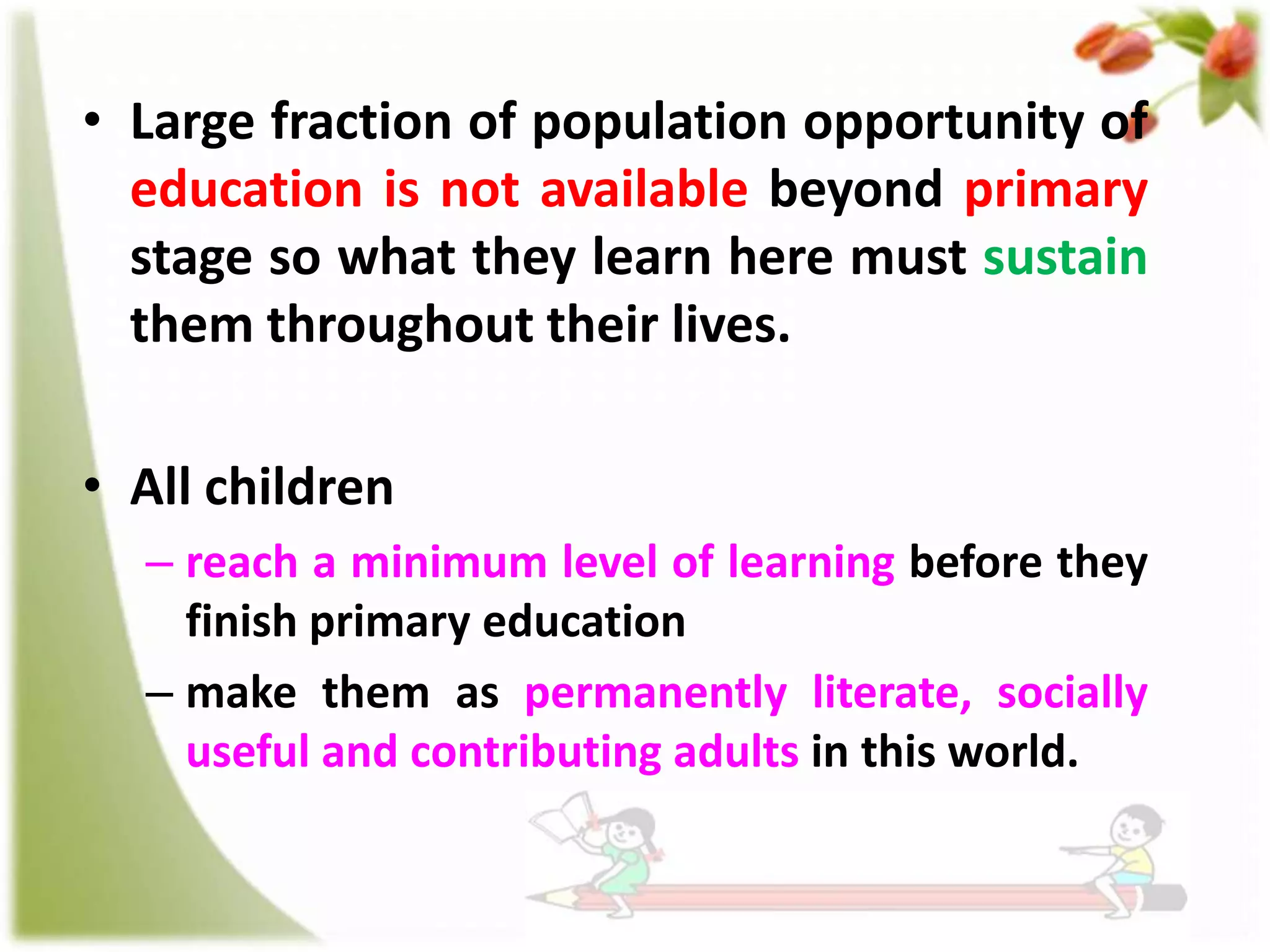 • Large fraction of population opportunity of education is not available beyond primary stage so what they learn here must sustain them throughout their lives.

• All children
– reach a minimum level of learning before they finish primary education
– make them as permanently literate, socially useful and contributing adults in this world.